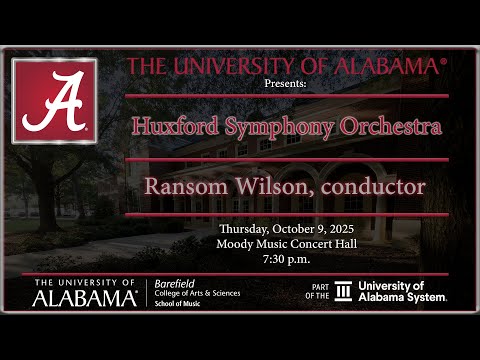 A

THE UNIVERSITY OF ALABAMA®
Presents:

Huxford Symphony Orchestra

Ransom Wilson, conductor

Thursday, October 9, 2025
Moody Music Concert Hall
7:30 p.m.

THE UNIVERSITY OF ALABAMA®

Barefield
College of Arts & Sciences
School of Music

PART OF THE University of Alabama System.